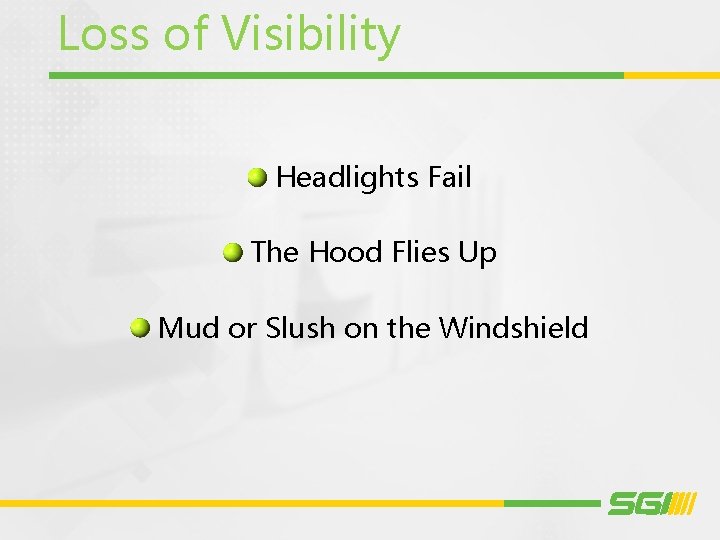 Loss of Visibility

• Headlights Fail

• The Hood Flies Up

• Mud or Slush on the Windshield

SGI